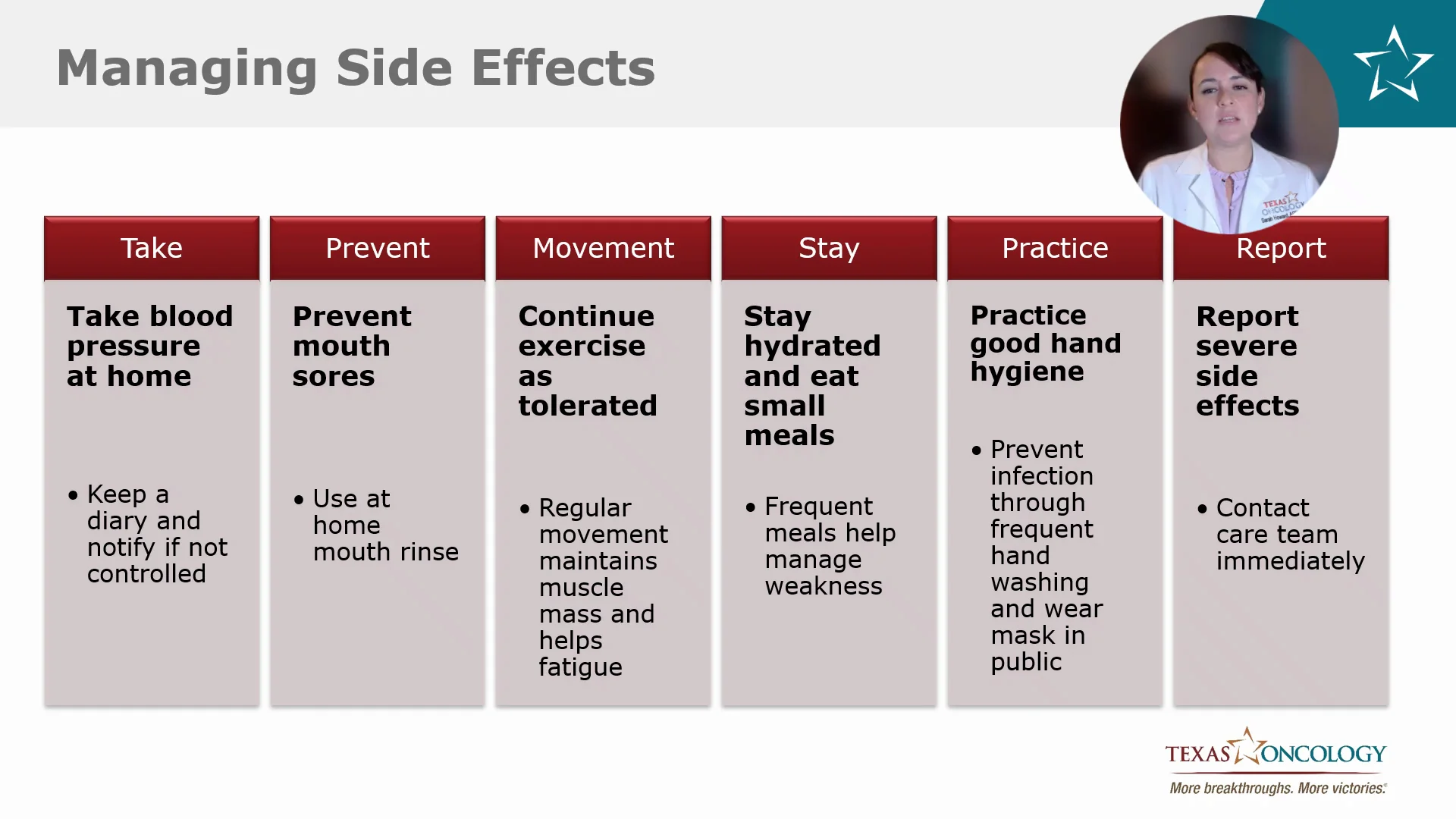 Managing Side Effects

Take

Take blood pressure at home

• Keep a diary and notify if not controlled

Prevent

Prevent mouth sores

• Use at home mouth rinse

Movement

Continue exercise as tolerated

• Regular movement maintains muscle mass and helps fatigue

Stay

Stay hydrated and eat small meals

• Frequent meals help manage weakness

Practice

Practice good hand hygiene

• Prevent infection through frequent hand washing and wear mask in public

Report

Report severe side effects

• Contact care team immediately

TEXAS ONCOLOGY
More breakthroughs. More victories.